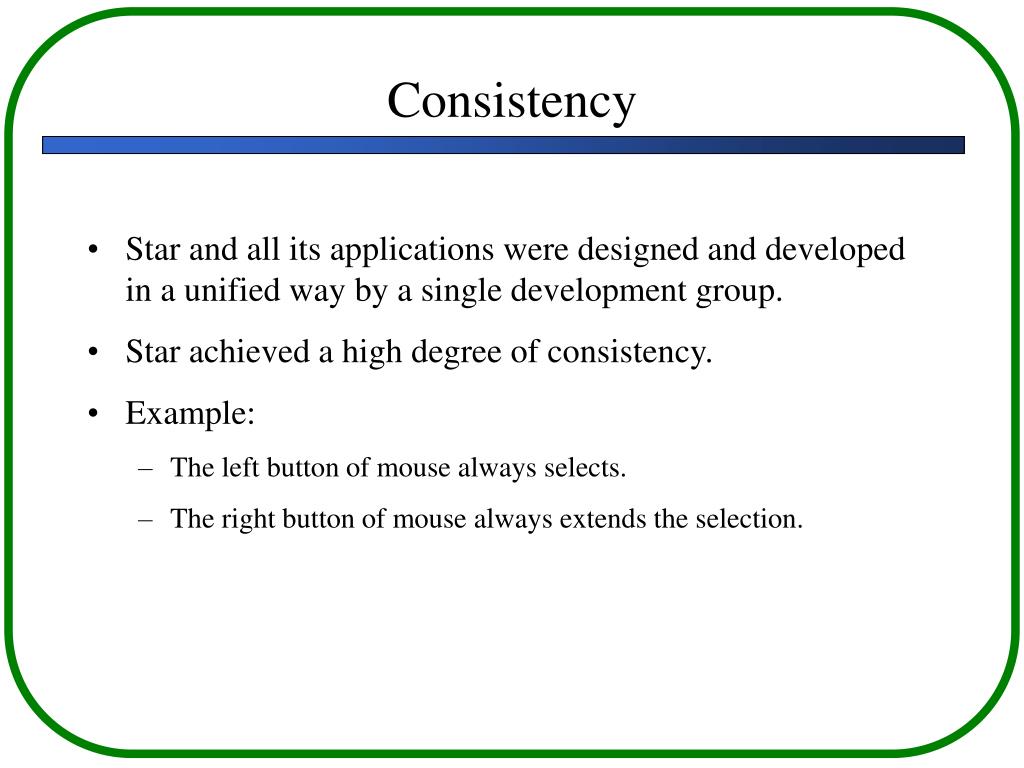 Consistency

• Star and all its applications were designed and developed in a unified way by a single development group.

• Star achieved a high degree of consistency.

• Example:

– The left button of mouse always selects.

– The right button of mouse always extends the selection.